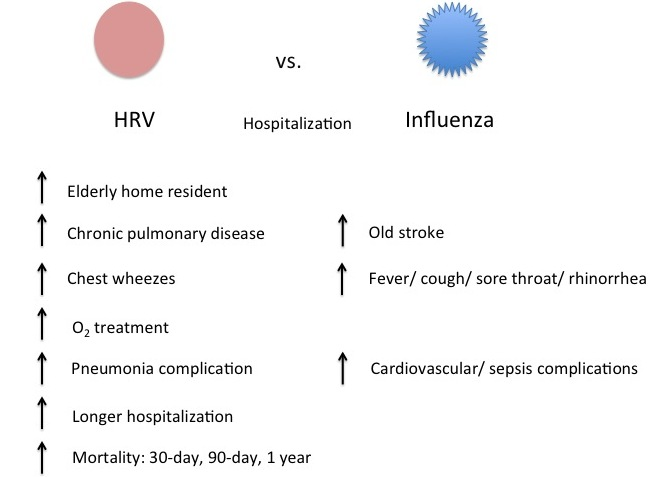 vs.

HRV Hospitalization Influenza

↑ Elderly home resident

↑ Chronic pulmonary disease

↑ Chest wheezes

↑ $O_2$ treatment

↑ Pneumonia complication

↑ Longer hospitalization

↑ Mortality: 30-day, 90-day, 1 year

↑ Old stroke

↑ Fever/ cough/ sore throat/ rhinorrhea

↑ Cardiovascular/ sepsis complications